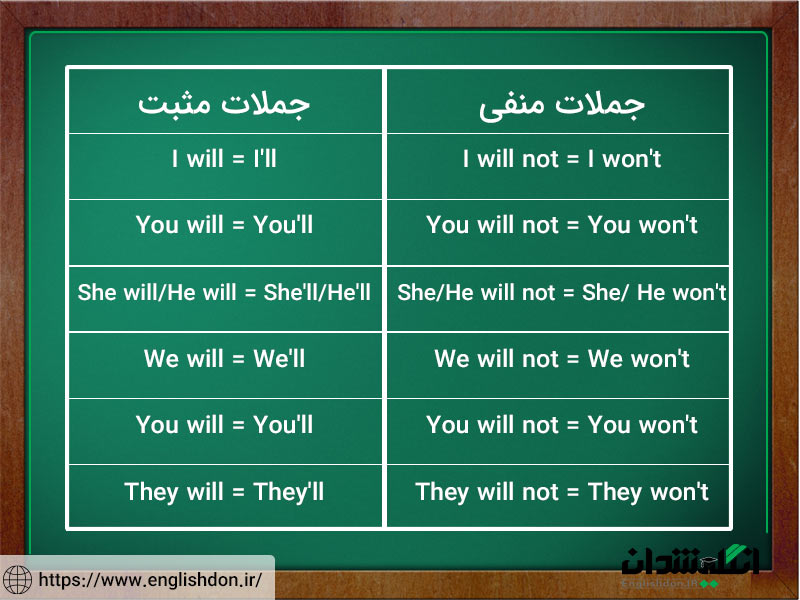 | جملات مثبت | جملات منفی |
|---|---|
| I will = I'll | I will not = I won't |
| You will = You'll | You will not = You won't |
| She will/He will = She'll/He'll | She/He will not = She/ He won't |
| We will = We'll | We will not = We won't |
| You will = You'll | You will not = You won't |
| They will = They'll | They will not = They won't |

https://www.englishdon.ir/

انگلیشدان
Englishdon.ir